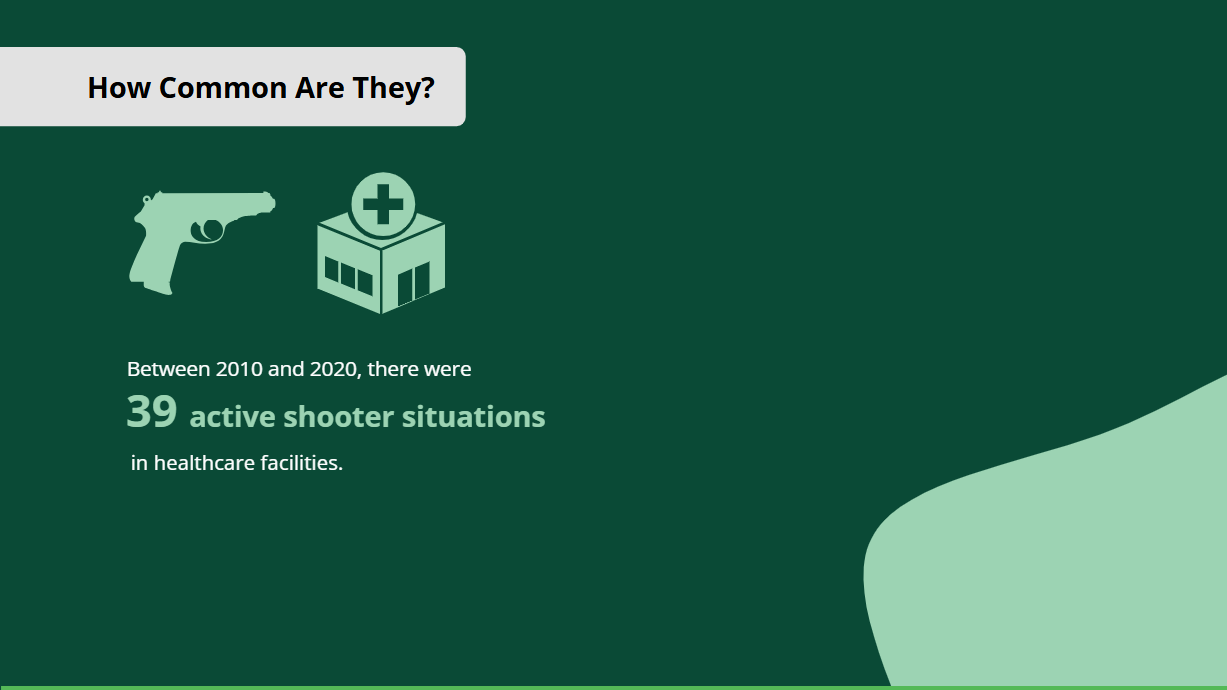 How Common Are They?

Between 2010 and 2020, there were

39 active shooter situations

in healthcare facilities.